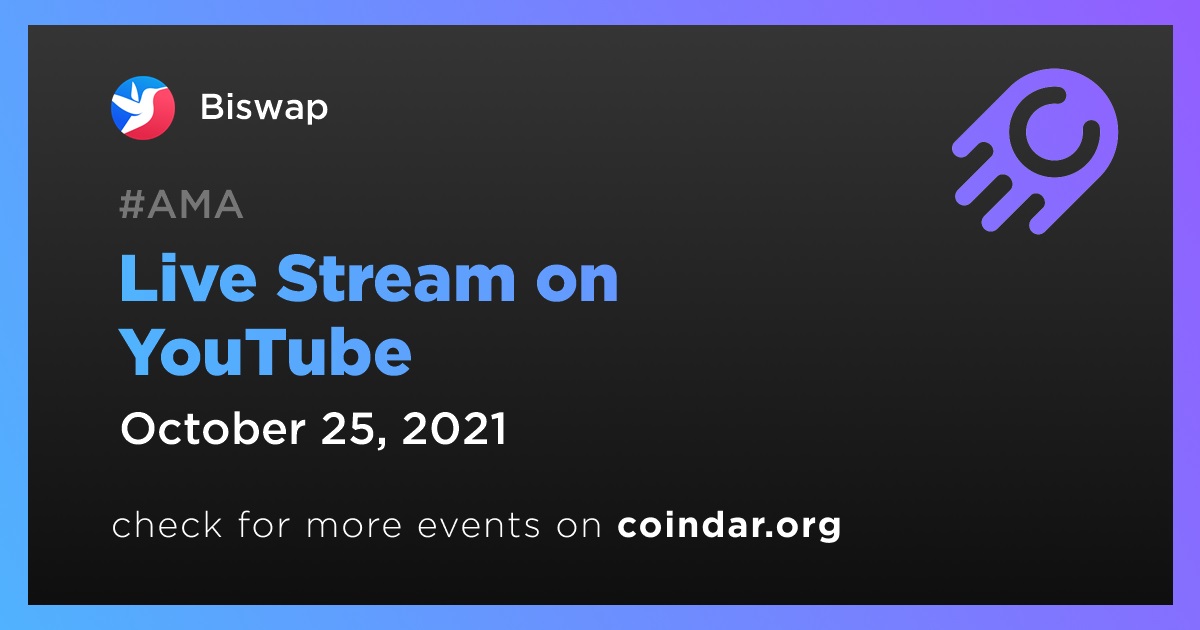 Biswap

#AMA

Live Stream on YouTube

October 25, 2021

check for more events on coindar.org